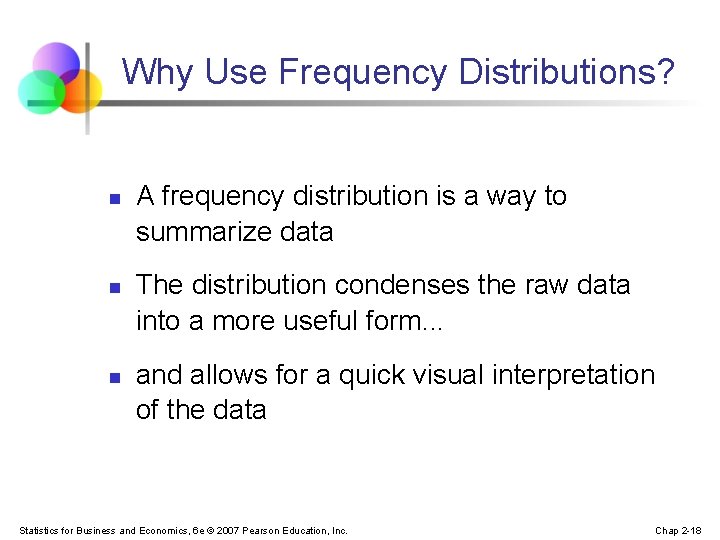 Why Use Frequency Distributions?

- A frequency distribution is a way to summarize data
- The distribution condenses the raw data into a more useful form...
- and allows for a quick visual interpretation of the data

Statistics for Business and Economics, 6e © 2007 Pearson Education, Inc.

Chap 2-18